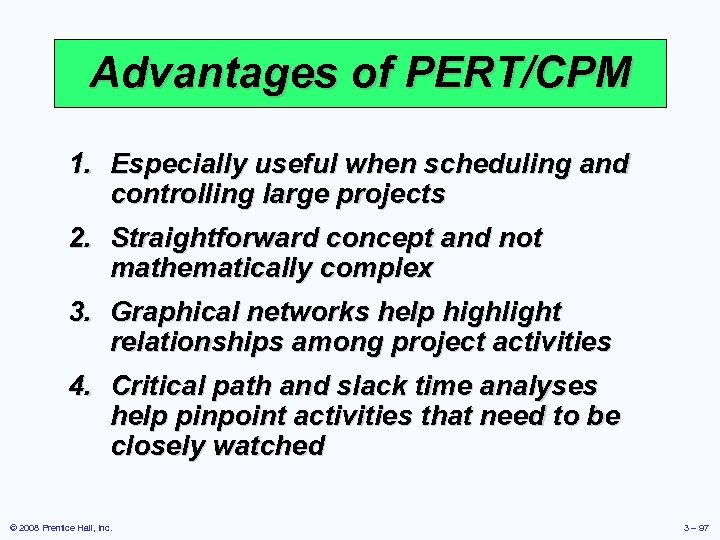 Advantages of PERT/CPM

1. Especially useful when scheduling and controlling large projects

2. Straightforward concept and not mathematically complex

3. Graphical networks help highlight relationships among project activities

4. Critical path and slack time analyses help pinpoint activities that need to be closely watched

© 2008 Prentice Hall, Inc.

3 – 97